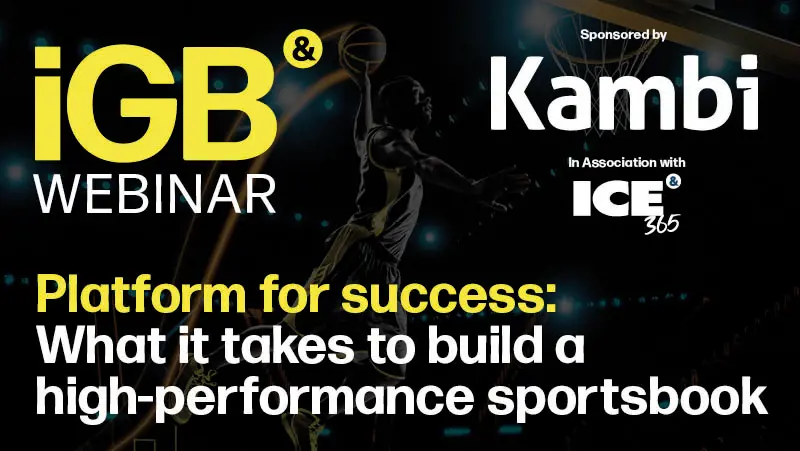 iGB &
WEBINAR

Sponsored by
Kambi

In Association with
ICE & 365

Platform for success:
What it takes to build a high-performance sportsbook